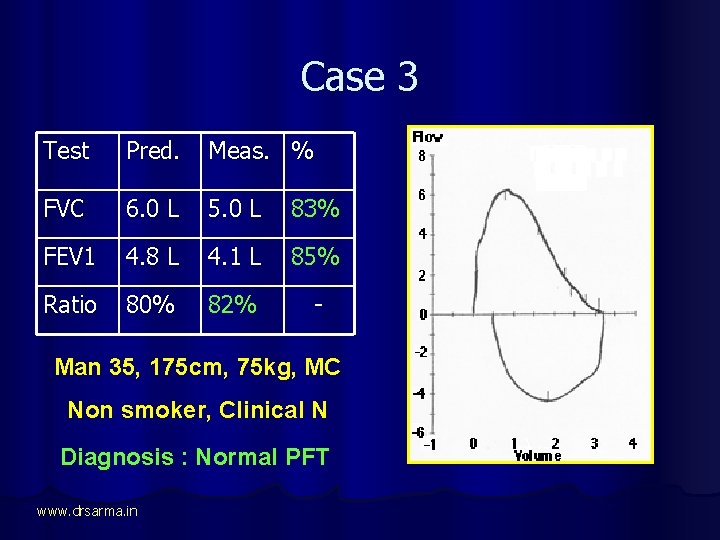 Case 3

| Test | Pred. | Meas. | % |
|---|---|---|---|
| FVC | 6.0 L | 5.0 L | 83% |
| FEV1 | 4.8 L | 4.1 L | 85% |
| Ratio | 80% | 82% | - |

Man 35, 175cm, 75kg, MC

Non smoker, Clinical N

Diagnosis : Normal PFT

Flow
8
6
4
2
0
-2
-4
-6
-1 0 1 2 3 4
Volume

www.drsarma.in